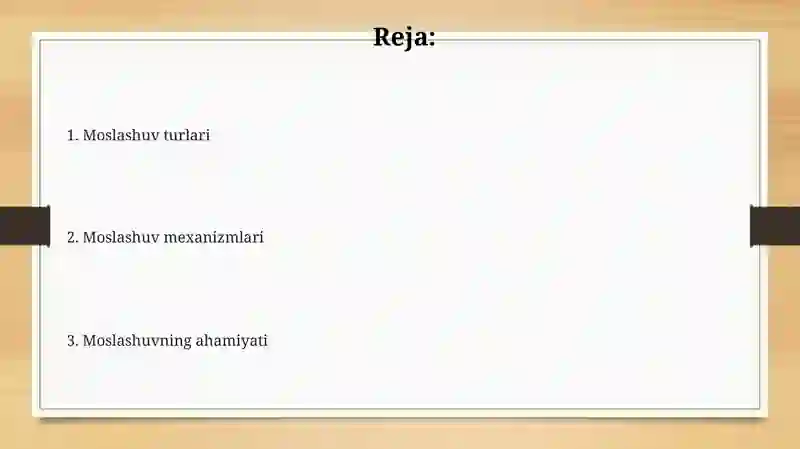 Reja:

1. Moslashuv turlari

2. Moslashuv mexanizmlari

3. Moslashuvning ahamiyati